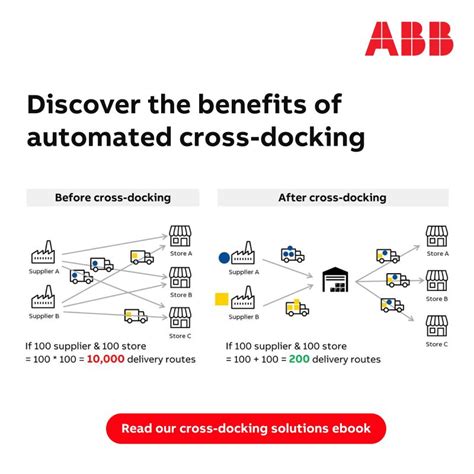 ABB

Discover the benefits of automated cross-docking

Before cross-docking

Supplier A

Supplier B

Store A

Store B

Store C

If 100 supplier & 100 store
= 100 * 100 = 10,000 delivery routes

After cross-docking

Supplier A

Supplier B

Store A

Store B

Store C

If 100 supplier & 100 store
= 100 + 100 = 200 delivery routes

Read our cross-docking solutions ebook